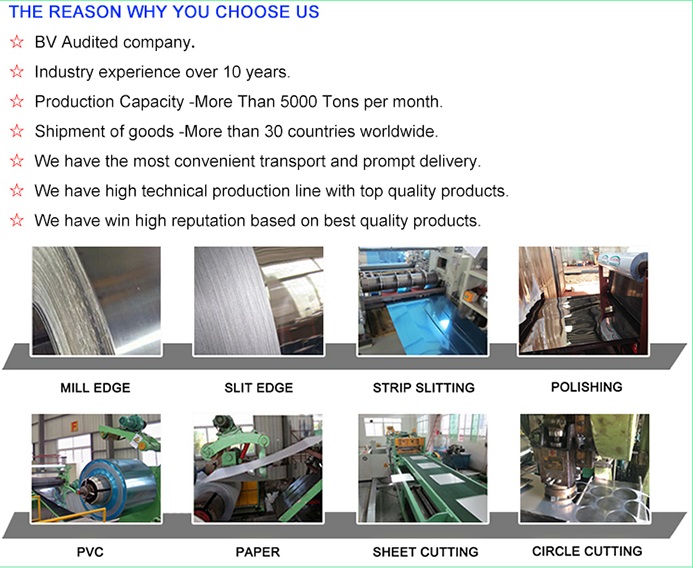 THE REASON WHY YOU CHOOSE US

☆ BV Audited company.

☆ Industry experience over 10 years.

☆ Production Capacity -More Than 5000 Tons per month.

☆ Shipment of goods -More than 30 countries worldwide.

☆ We have the most convenient transport and prompt delivery.

☆ We have high technical production line with top quality products.

☆ We have win high reputation based on best quality products.

MILL EDGE

SLIT EDGE

STRIP SLITTING

POLISHING

PVC

PAPER

SHEET CUTTING

CIRCLE CUTTING